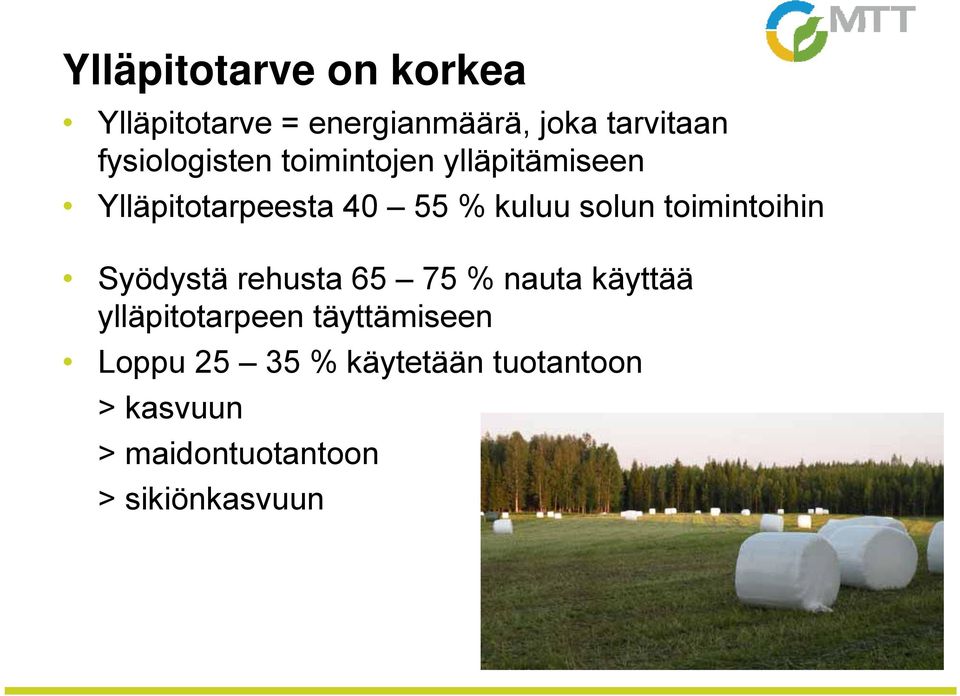 MTT

Ylläpitotarve on korkea

• Ylläpitotarve = energianmäärä, joka tarvitaan fysiologisten toimintojen ylläpitämiseen
• Ylläpitotarpeesta 40 – 55 % kuluu solun toimintoihin

• Syödystä rehusta 65 – 75 % nauta käyttää ylläpitotarpeen täyttämiseen
• Loppu 25 – 35 % käytetään tuotantoon
> kasvuun
> maidontuotantoon
> sikiönkasvuun